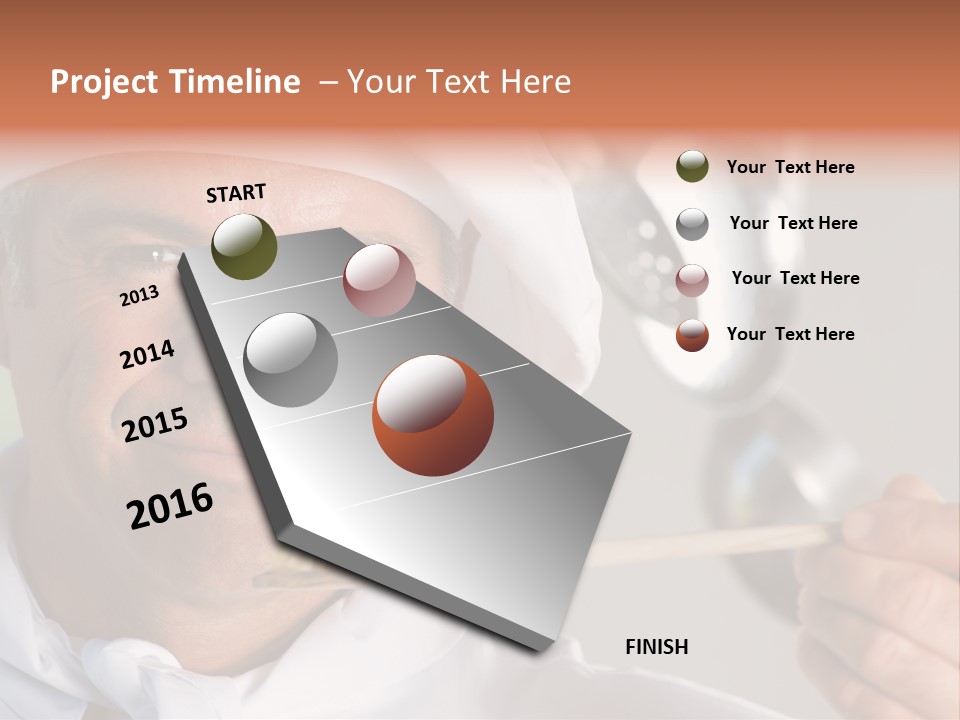 Project Timeline – Your Text Here

START

2013

2014

2015

2016

FINISH

Your Text Here

Your Text Here

Your Text Here

Your Text Here